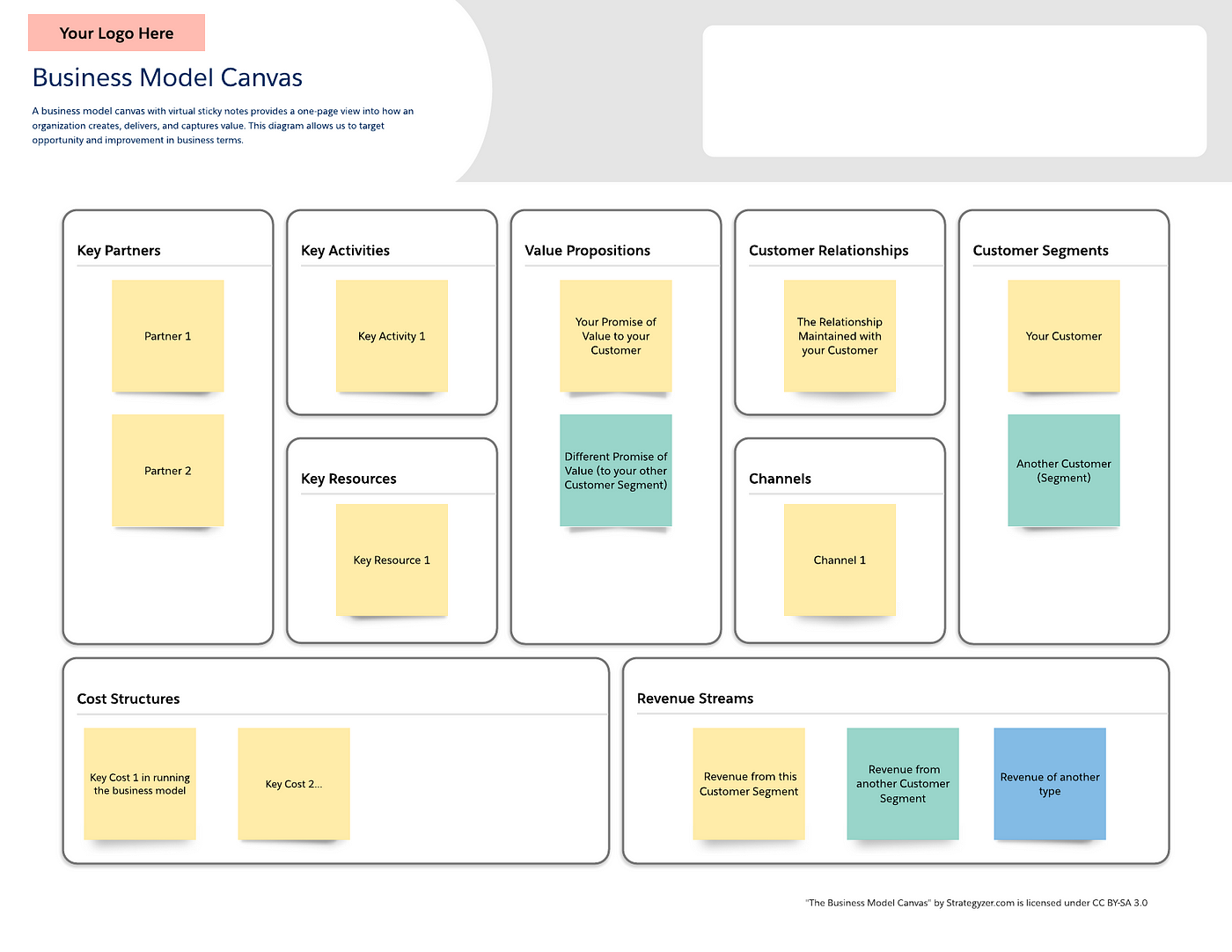 Your Logo Here

Business Model Canvas

A business model canvas with virtual sticky notes provides a one-page view into how an organization creates, delivers, and captures value. This diagram allows us to target opportunity and improvement in business terms.

Key Partners

Partner 1

Partner 2

Key Activities

Key Activity 1

Key Resources

Key Resource 1

Value Propositions

Your Promise of Value to your Customer

Different Promise of Value (to your other Customer Segment)

Customer Relationships

The Relationship Maintained with your Customer

Channels

Channel 1

Customer Segments

Your Customer

Another Customer (Segment)

Cost Structures

Key Cost 1 in running the business model

Key Cost 2...

Revenue Streams

Revenue from this Customer Segment

Revenue from another Customer Segment

Revenue of another type

"The Business Model Canvas" by Strategyzer.com is licensed under CC BY-SA 3.0